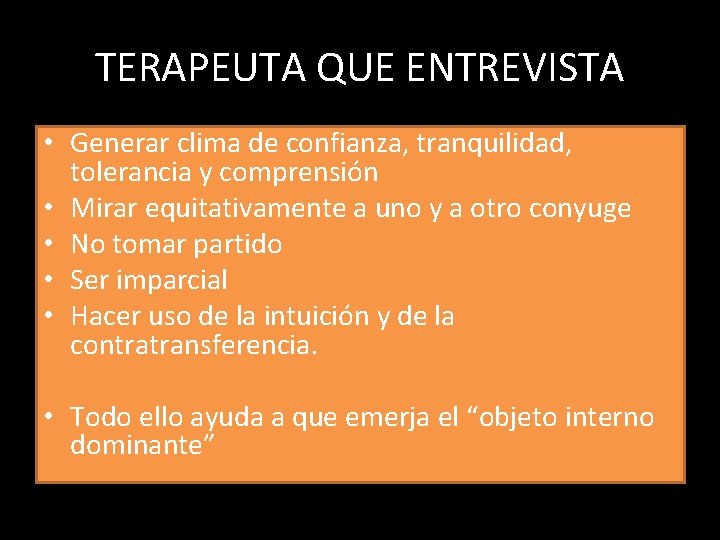 TERAPEUTA QUE ENTREVISTA

• Generar clima de confianza, tranquilidad, tolerancia y comprensión
• Mirar equitativamente a uno y a otro conyuge
• No tomar partido
• Ser imparcial
• Hacer uso de la intuición y de la contratransferencia.

• Todo ello ayuda a que emerja el “objeto interno dominante”